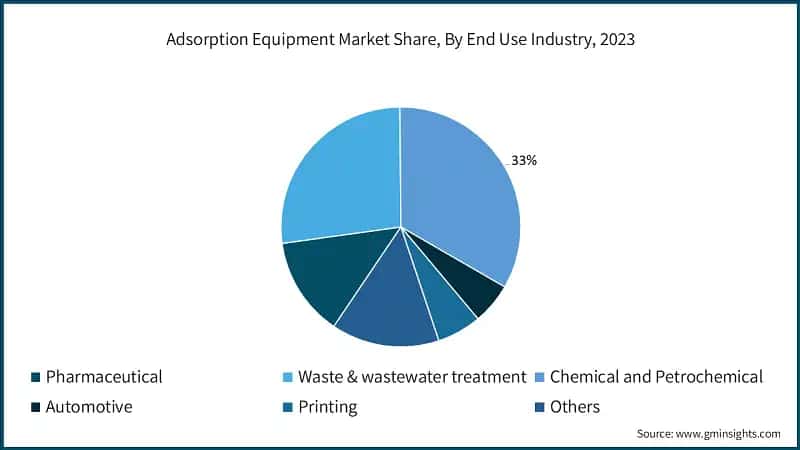 Adsorption Equipment Market Share, By End Use Industry, 2023

33%

Pharmaceutical
Waste & wastewater treatment
Chemical and Petrochemical
Automotive
Printing
Others

Source: www.gminsights.com